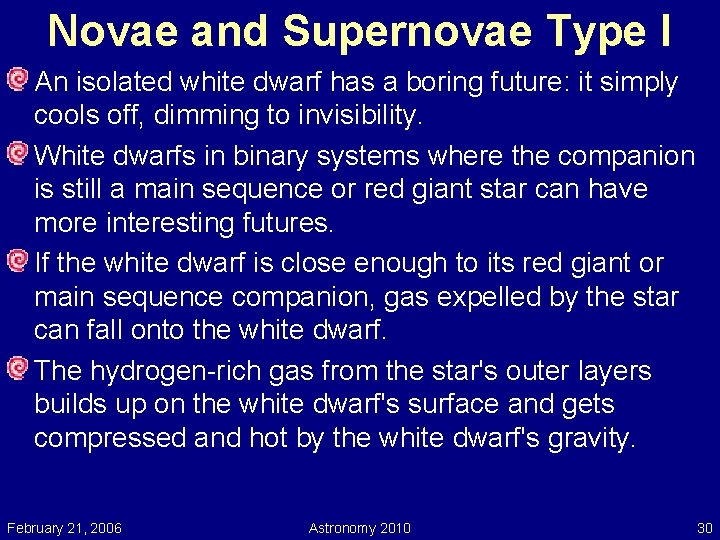 Novae and Supernovae Type I

An isolated white dwarf has a boring future: it simply cools off, dimming to invisibility.

White dwarfs in binary systems where the companion is still a main sequence or red giant star can have more interesting futures.

If the white dwarf is close enough to its red giant or main sequence companion, gas expelled by the star can fall onto the white dwarf.

The hydrogen-rich gas from the star's outer layers builds up on the white dwarf's surface and gets compressed and hot by the white dwarf's gravity.

February 21, 2006

Astronomy 2010

30